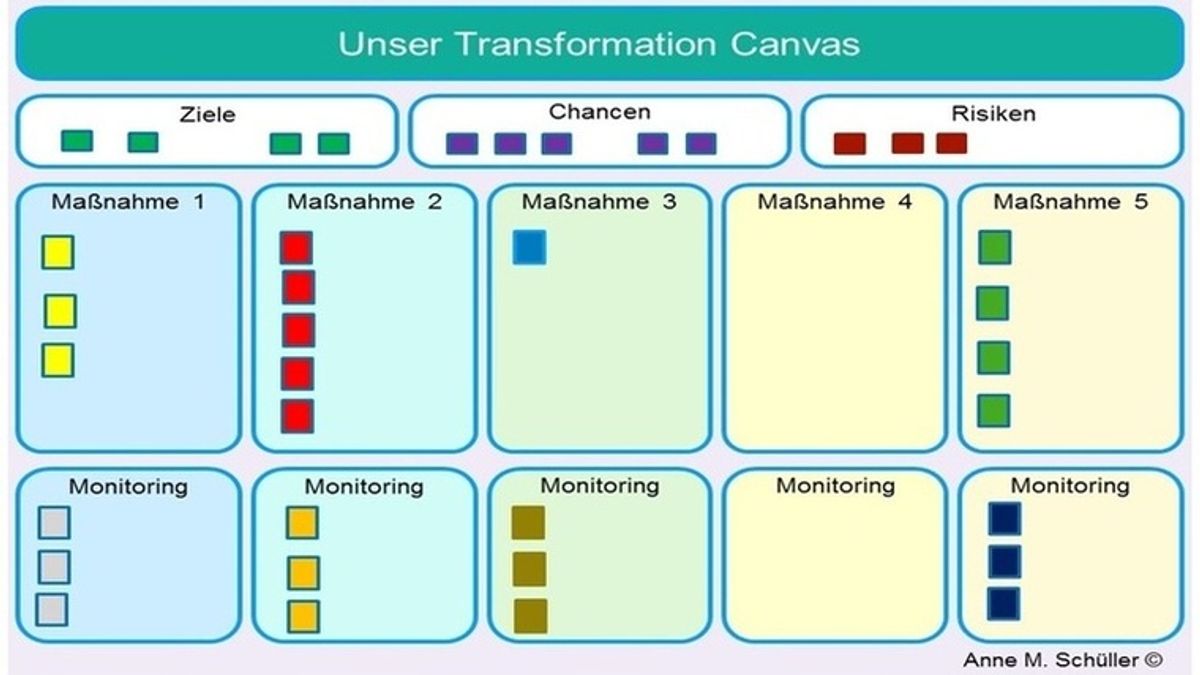 Unser Transformation Canvas

Ziele

Chancen

Risiken

Maßnahme 1

Maßnahme 2

Maßnahme 3

Maßnahme 4

Maßnahme 5

Monitoring

Monitoring

Monitoring

Monitoring

Monitoring

Anne M. Schüller ©